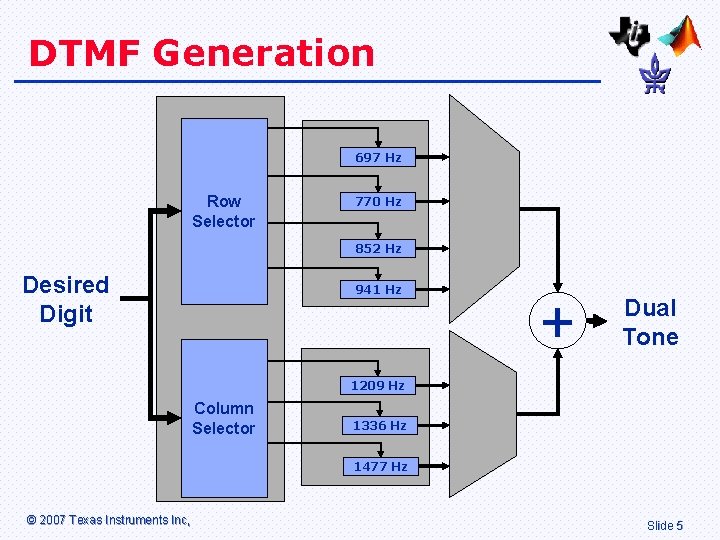 DTMF Generation

Desired Digit

Row Selector

Column Selector

697 Hz

770 Hz

852 Hz

941 Hz

1209 Hz

1336 Hz

1477 Hz

+

Dual Tone

© 2007 Texas Instruments Inc,

Slide 5